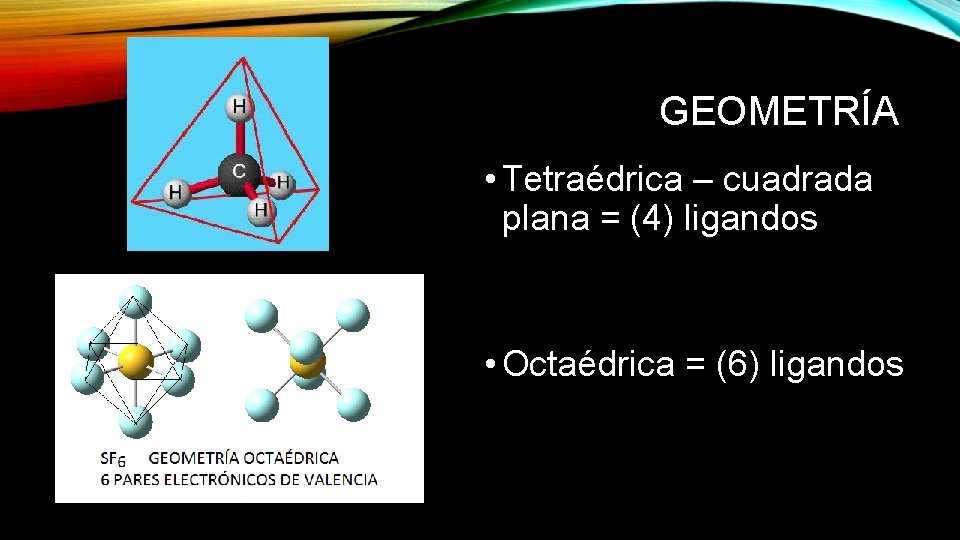 H
C
H
H
H

GEOMETRÍA

• Tetraédrica – cuadrada plana = (4) ligandos

• Octaédrica = (6) ligandos

$SF_6$ GEOMETRÍA OCTAÉDRICA
6 PARES ELECTRÓNICOS DE VALENCIA